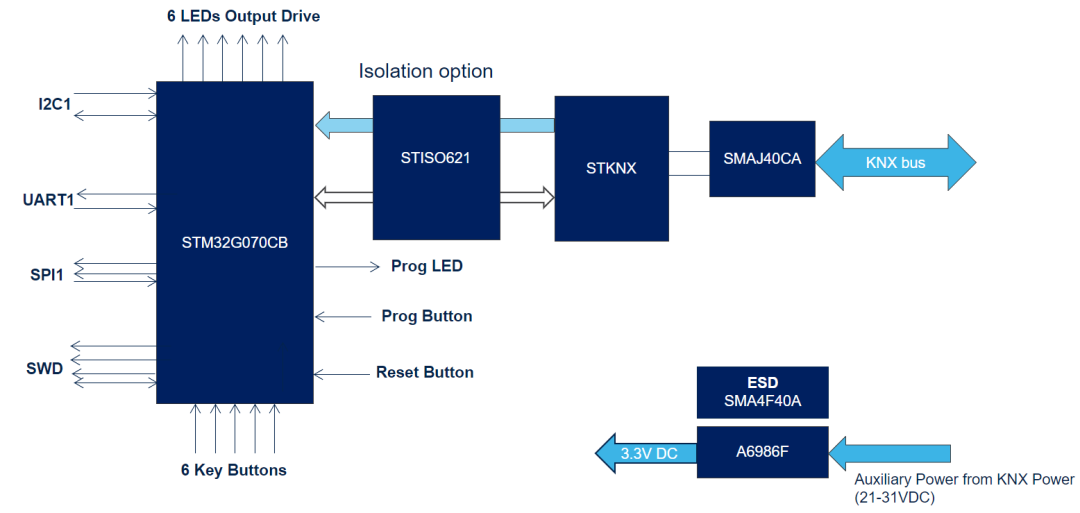 6 LEDs Output Drive

Isolation option

I2C1

UART1

SPI1

SWD

STM32G070CB

STISO621

STKNX

SMAJ40CA

KNX bus

Prog LED

Prog Button

Reset Button

6 Key Buttons

ESD
SMA4F40A

3.3V DC

A6986F

Auxiliary Power from KNX Power (21-31VDC)